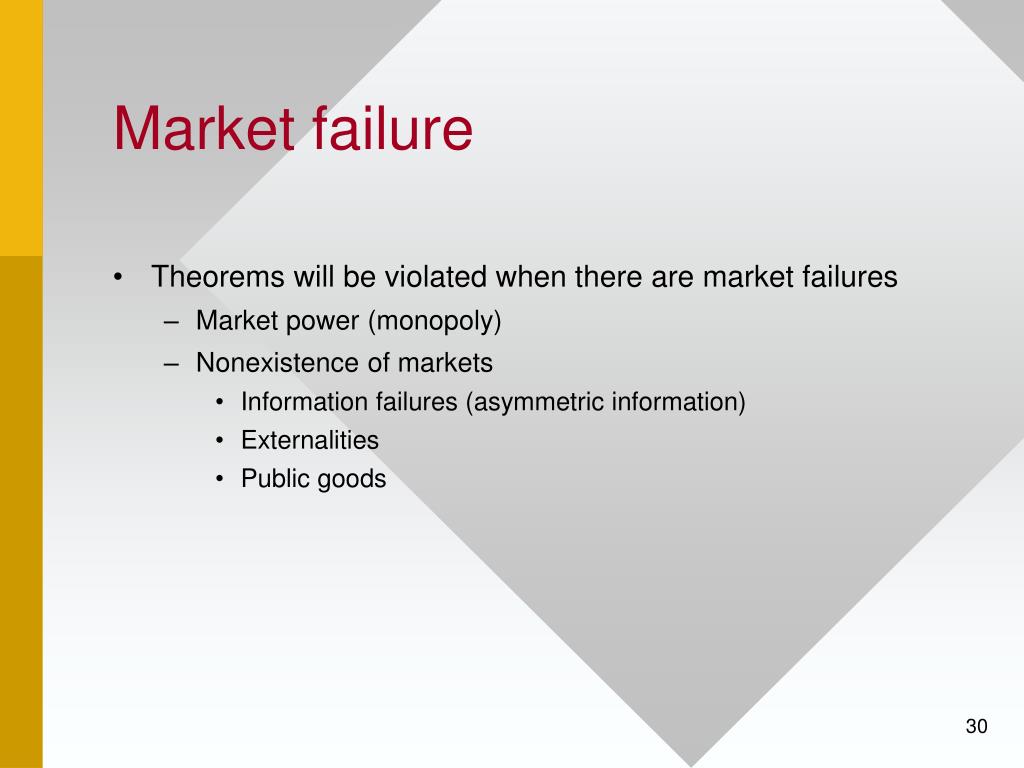 Market failure

• Theorems will be violated when there are market failures
  – Market power (monopoly)
  – Nonexistence of markets
    • Information failures (asymmetric information)
    • Externalities
    • Public goods

30